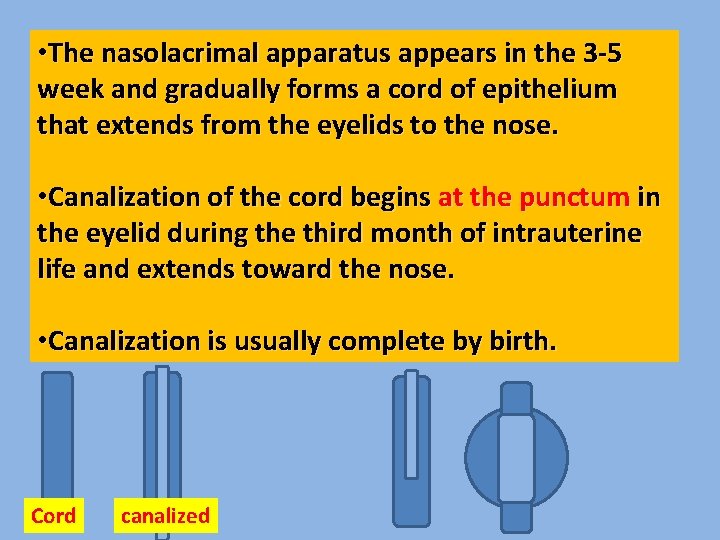 •The nasolacrimal apparatus appears in the 3-5 week and gradually forms a cord of epithelium that extends from the eyelids to the nose.

•Canalization of the cord begins at the punctum in the eyelid during the third month of intrauterine life and extends toward the nose.

•Canalization is usually complete by birth.

Cord

canalized